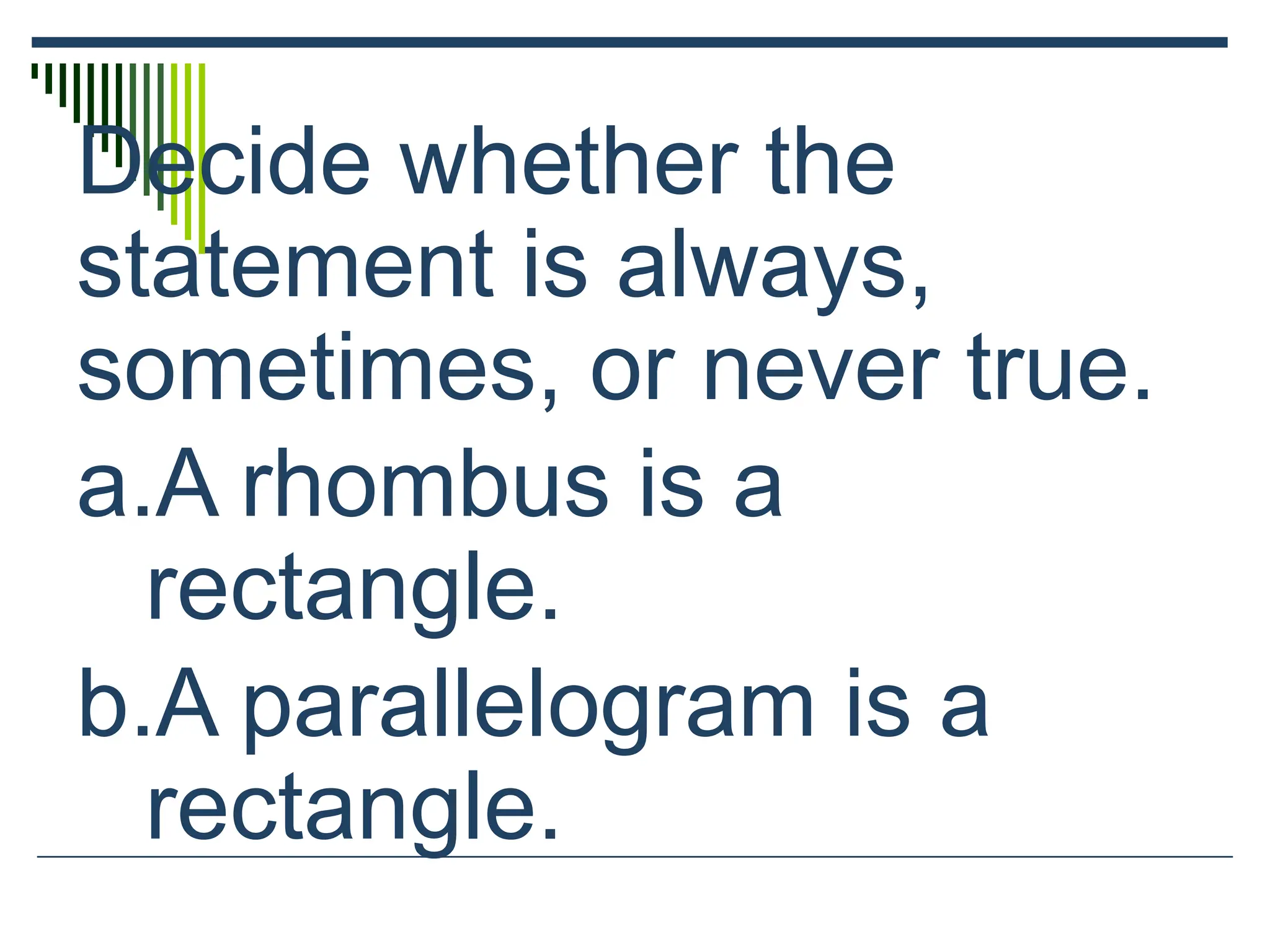 Decide whether the statement is always, sometimes, or never true.

a.A rhombus is a rectangle.

b.A parallelogram is a rectangle.